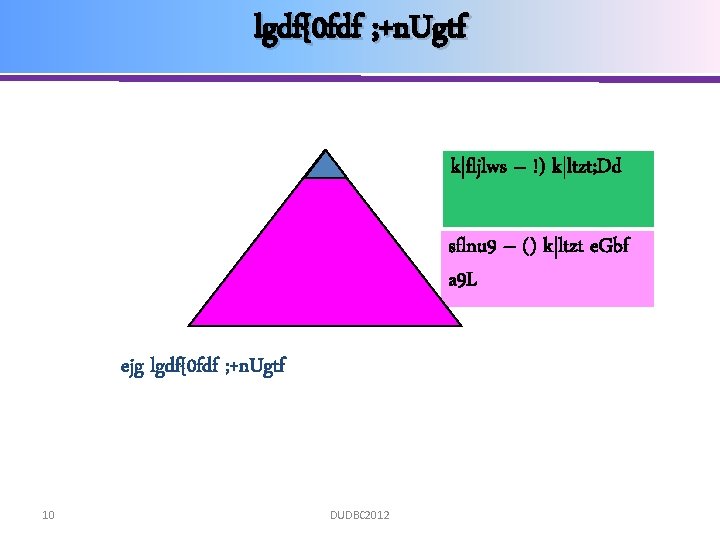 lgdf{0fdf ;+nUgtf

k|fljlws – !) k|ltzt;Dd

sflnu9 – () k|ltzt eGbf a9L

ejg lgdf{0fdf ;+nUgtf

10

DUDBC2012